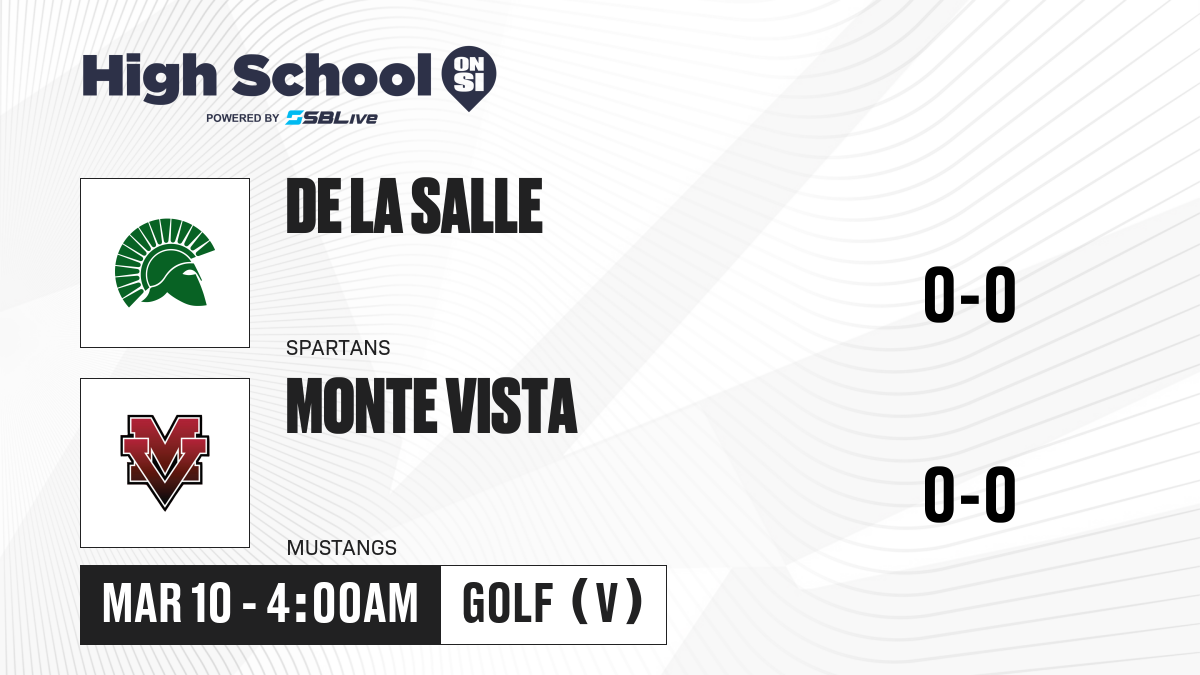 High School ON SI
POWERED BY SBLive

DE LA SALLE
SPARTANS
0-0

MONTE VISTA
MUSTANGS
0-0

MAR 10 - 4:00AM
GOLF (V)